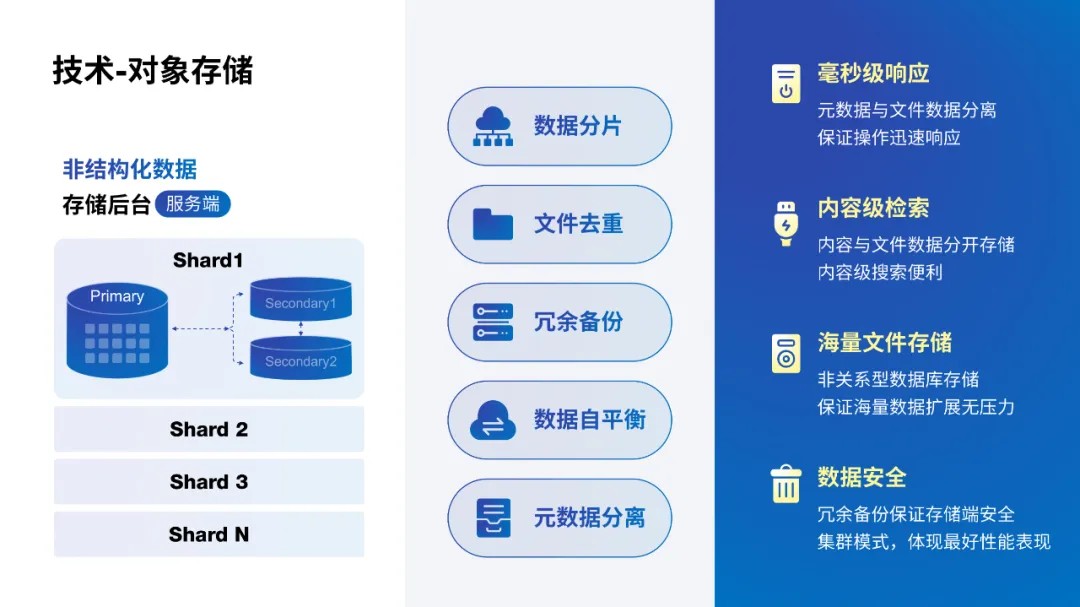 技术-对象存储

非结构化数据
存储后台 服务端

Shard1
Primary
Secondary1
Secondary2

Shard 2
Shard 3
Shard N

数据分片
文件去重
冗余备份
数据自平衡
元数据分离

毫秒级响应
元数据与文件数据分离
保证操作迅速响应

内容级检索
内容与文件数据分开存储
内容级搜索便利

海量文件存储
非关系型数据库存储
保证海量数据扩展无压力

数据安全
冗余备份保证存储端安全
集群模式，体现最好性能表现